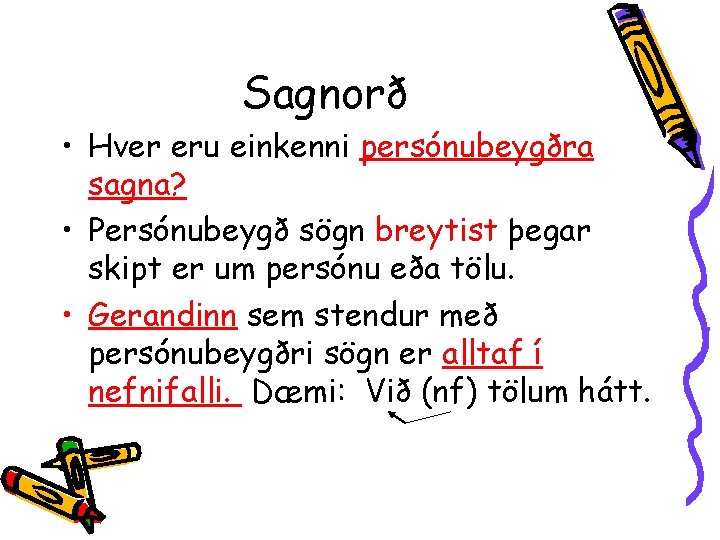 Sagnorð

• Hver eru einkenni persónubeygðra sagna?

• Persónubeygð sögn breytist þegar skipt er um persónu eða tölu.

• Gerandinn sem stendur með persónubeygðri sögn er alltaf í nefnifalli. Dæmi: Við (nf) tölum hátt.